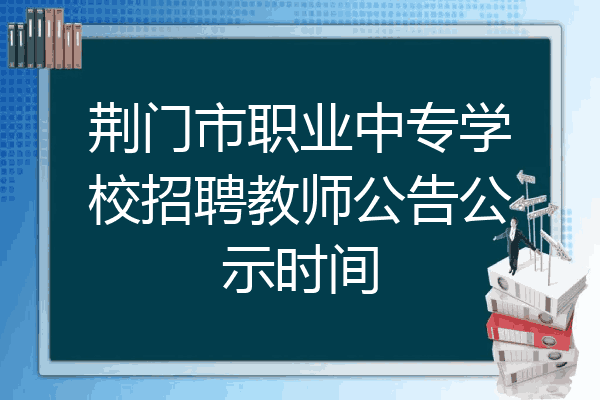 荆门市职业中专学校招聘教师公告公示时间